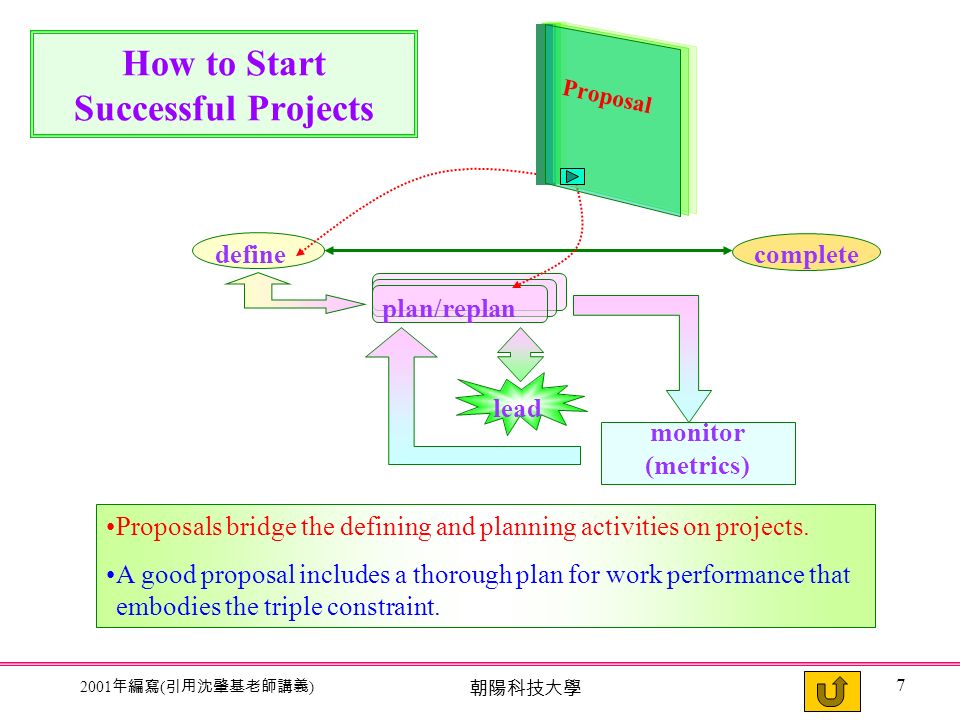 How to Start Successful Projects

Proposal

define

complete

plan/replan

lead

monitor (metrics)

•Proposals bridge the defining and planning activities on projects.

•A good proposal includes a thorough plan for work performance that embodies the triple constraint.

2001年編寫(引用沈肇基老師講義)

朝陽科技大學

7